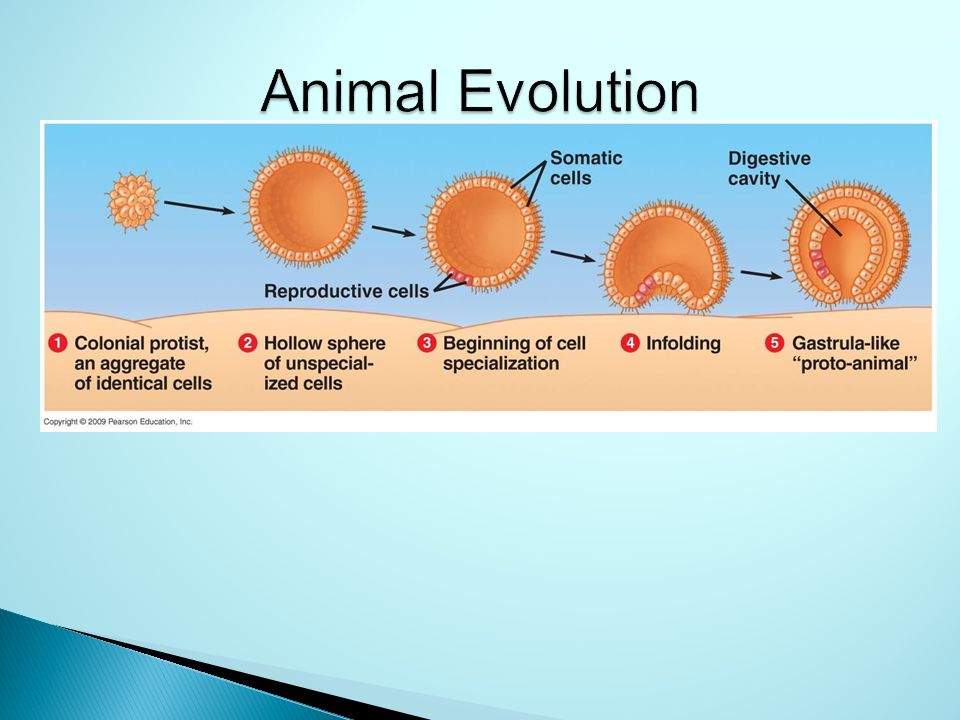 Animal Evolution

Somatic cells

Digestive cavity

Reproductive cells

1 Colonial protist, an aggregate of identical cells

2 Hollow sphere of unspecialized cells

3 Beginning of cell specialization

4 Infolding

5 Gastrula-like "proto-animal"

Copyright © 2009 Pearson Education, Inc.